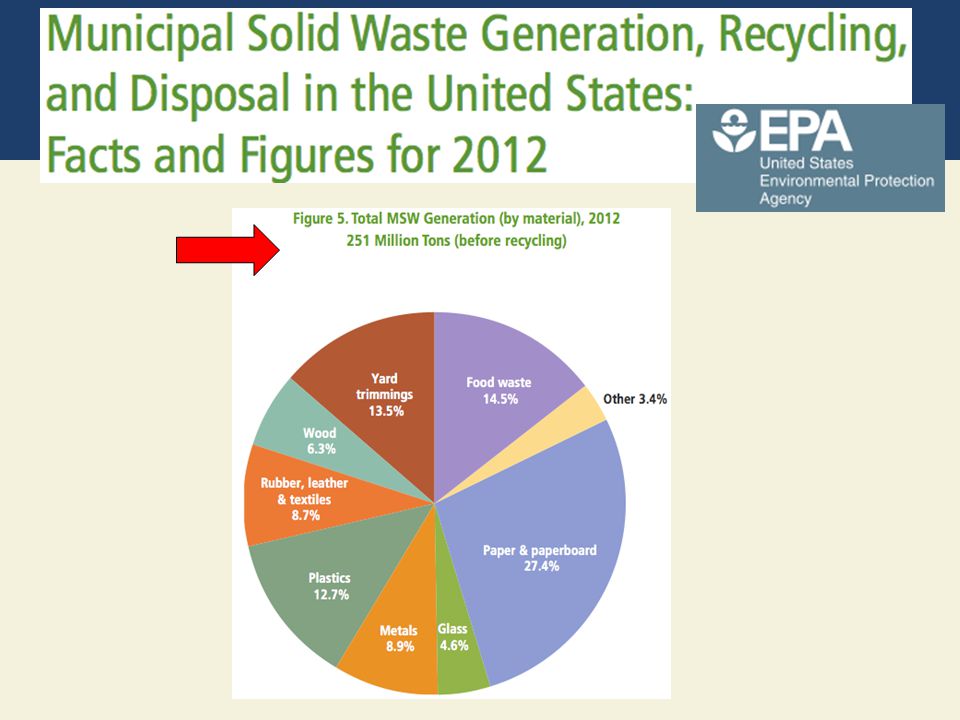 Municipal Solid Waste Generation, Recycling, and Disposal in the United States: Facts and Figures for 2012

EPA
United States
Environmental Protection
Agency

Figure 5. Total MSW Generation (by material), 2012
251 Million Tons (before recycling)

Food waste
14.5%

Other 3.4%

Paper & paperboard
27.4%

Glass
4.6%

Metals
8.9%

Plastics
12.7%

Rubber, leather & textiles
8.7%

Wood
6.3%

Yard trimmings
13.5%